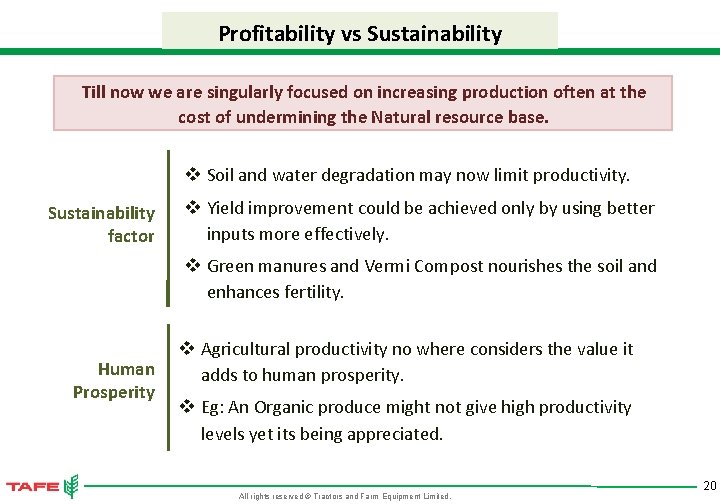 Profitability vs Sustainability

Till now we are singularly focused on increasing production often at the cost of undermining the Natural resource base.

Sustainability factor

❖ Soil and water degradation may now limit productivity.

❖ Yield improvement could be achieved only by using better inputs more effectively.

❖ Green manures and Vermi Compost nourishes the soil and enhances fertility.

Human Prosperity

❖ Agricultural productivity no where considers the value it adds to human prosperity.

❖ Eg: An Organic produce might not give high productivity levels yet its being appreciated.

TAFE

All rights reserved © Tractors and Farm Equipment Limited.

20